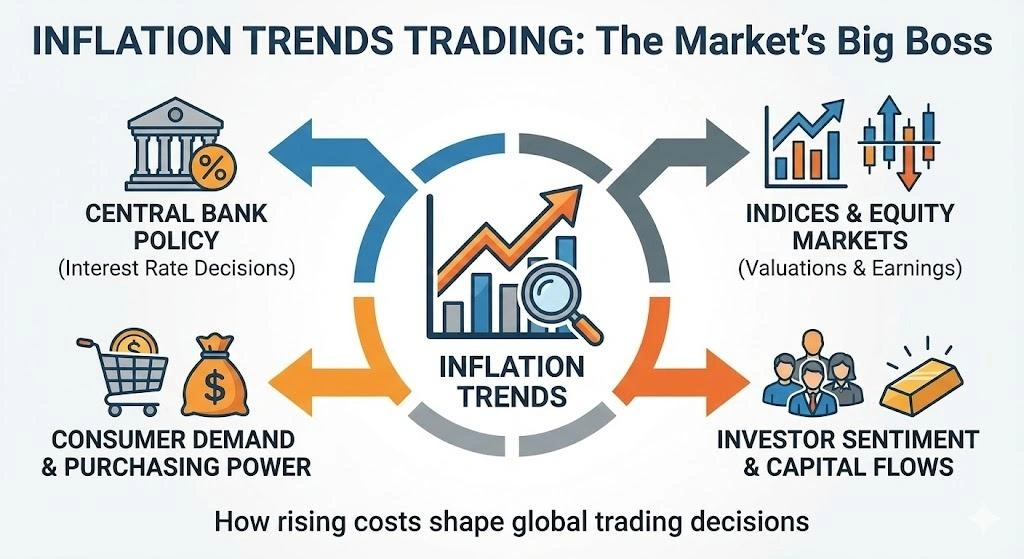 INFLATION TRENDS TRADING: The Market's Big Boss

CENTRAL BANK POLICY
(Interest Rate Decisions)

INDICES & EQUITY MARKETS
(Valuations & Earnings)

INFLATION TRENDS

CONSUMER DEMAND & PURCHASING POWER

INVESTOR SENTIMENT & CAPITAL FLOWS

How rising costs shape global trading decisions